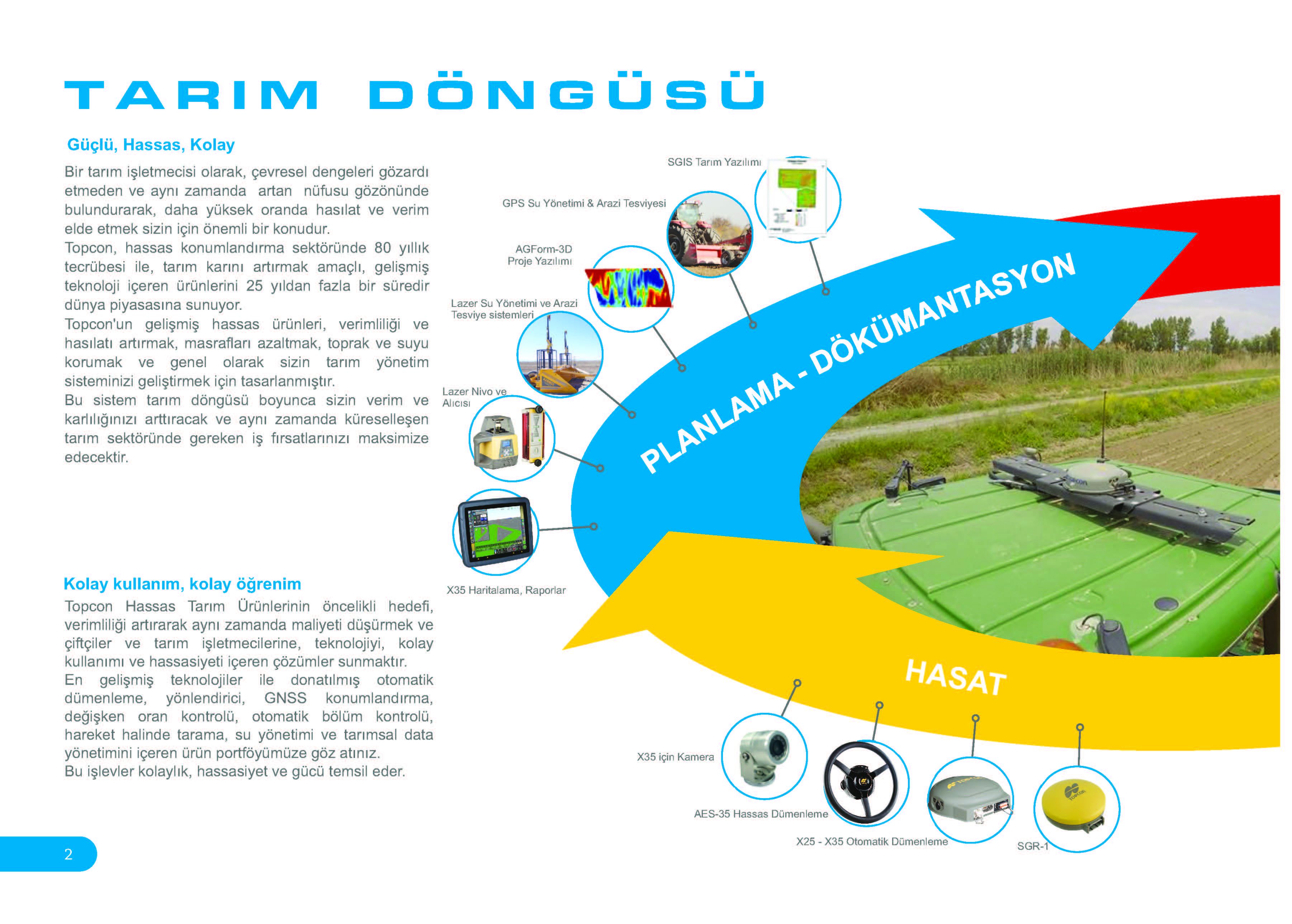 TARIM DÖNGÜSÜ

Güçlü, Hassas, Kolay

Bir tarım işletmecisi olarak, çevresel dengeleri gözardı etmeden ve aynı zamanda artan nüfusu gözönünde bulundurarak, daha yüksek oranda hasılat ve verim elde etmek sizin için önemli bir konudur.
Topcon, hassas konumlandırma sektöründe 80 yıllık tecrübesi ile, tarım karını artırmak amaçlı, gelişmiş teknoloji içeren ürünlerini 25 yıldan fazla bir süredir dünya piyasasına sunuyor.
Topcon'un gelişmiş hassas ürünleri, verimliliği ve hasılatı artırmak, masrafları azaltmak, toprak ve suyu korumak ve genel olarak sizin tarım yönetim sisteminizi geliştirmek için tasarlanmıştır.
Bu sistem tarım döngüsü boyunca sizin verim ve karlılığınızı arttıracak ve aynı zamanda küreselleşen tarım sektöründe gereken iş fırsatlarınızı maksimize edecektir.

Kolay kullanım, kolay öğrenim

Topcon Hassas Tarım Ürünlerinin öncelikli hedefi, verimliliği artırarak aynı zamanda maliyeti düşürmek ve çiftçiler ve tarım işletmecilerine, teknolojiyi, kolay kullanımı ve hassasiyeti içeren çözümler sunmaktır.
En gelişmiş teknolojiler ile donatılmış otomatik dümenleme, yönlendirici, GNSS konumlandırma, değişken oran kontrolü, otomatik bölüm kontrolü, hareket halinde tarama, su yönetimi ve tarımsal data yönetimini içeren ürün portföyümüze göz atınız.
Bu işlevler kolaylık, hassasiyet ve gücü temsil eder.

SGIS Tarım Yazılımı

GPS Su Yönetimi & Arazi Tesviyesi

AGForm-3D Proje Yazılımı

Lazer Su Yönetimi ve Arazi Tesviye sistemleri

Lazer Nivo ve Alıcısı

X35 Haritalama, Raporlar

PLANLAMA - DÖKÜMANTASYON

HASAT

X35 için Kamera

AES-35 Hassas Dümenleme

X25 - X35 Otomatik Dümenleme

SGR-1

2